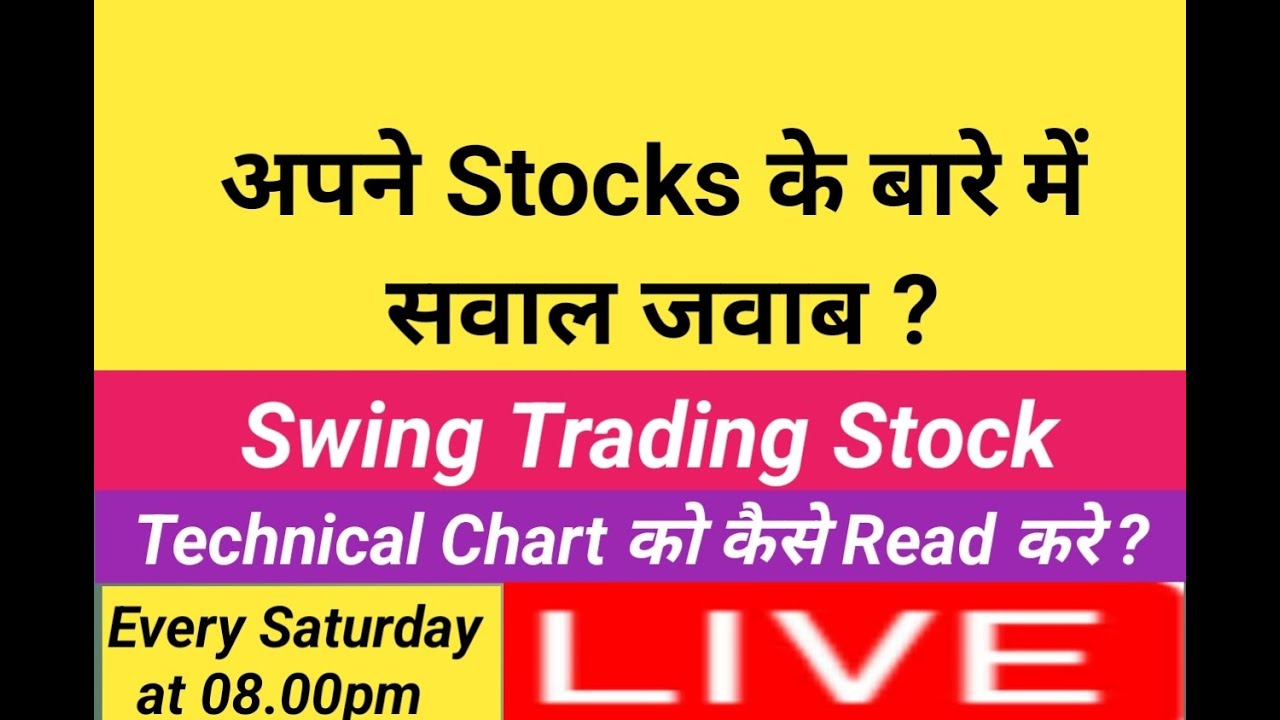 अपने Stocks के बारे में सवाल जवाब ?

Swing Trading Stock

Technical Chart को कैसे Read करे ?

Every Saturday at 08.00pm

LIVE